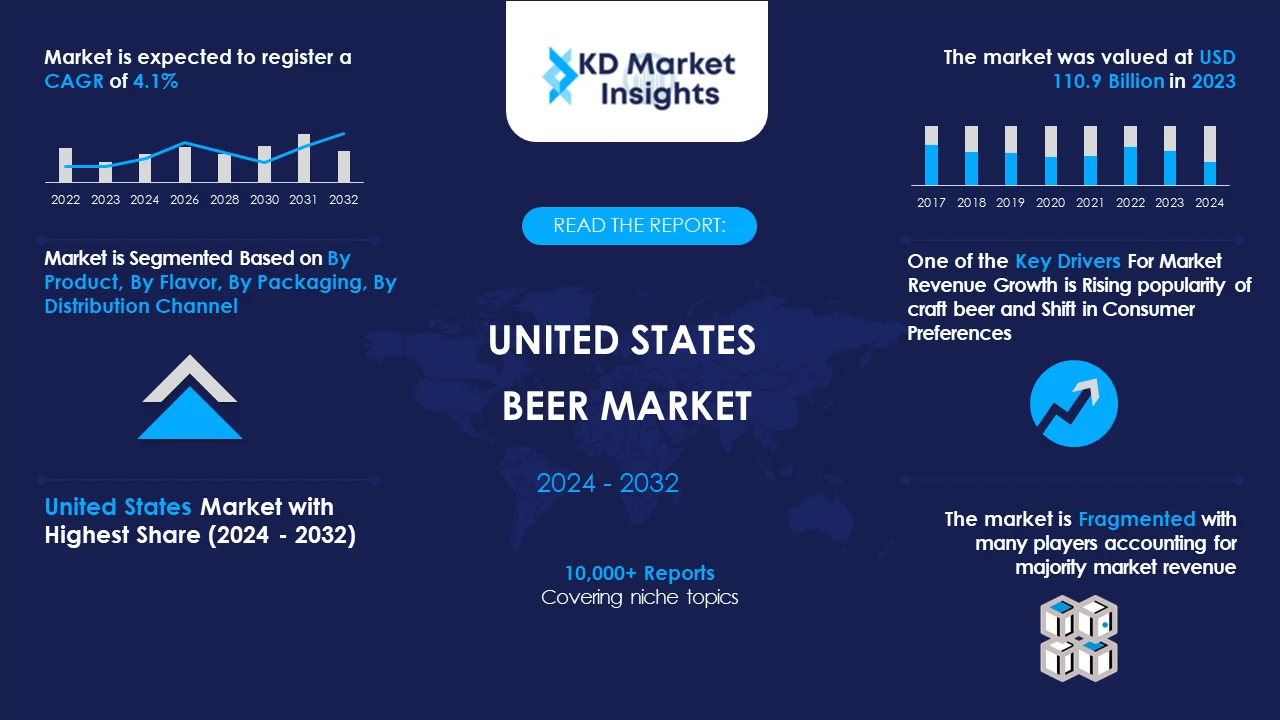 Market is expected to register a CAGR of 4.1%

2022 2023 2024 2026 2028 2030 2031 2032

Market is Segmented Based on By Product, By Flavor, By Packaging, By Distribution Channel

United States Market with Highest Share (2024 - 2032)

KD Market Insights

READ THE REPORT:

UNITED STATES BEER MARKET

2024 - 2032

10,000+ Reports
Covering niche topics

The market was valued at USD 110.9 Billion in 2023

2017 2018 2019 2020 2021 2022 2023 2024

One of the Key Drivers For Market Revenue Growth is Rising popularity of craft beer and Shift in Consumer Preferences

The market is Fragmented with many players accounting for majority market revenue